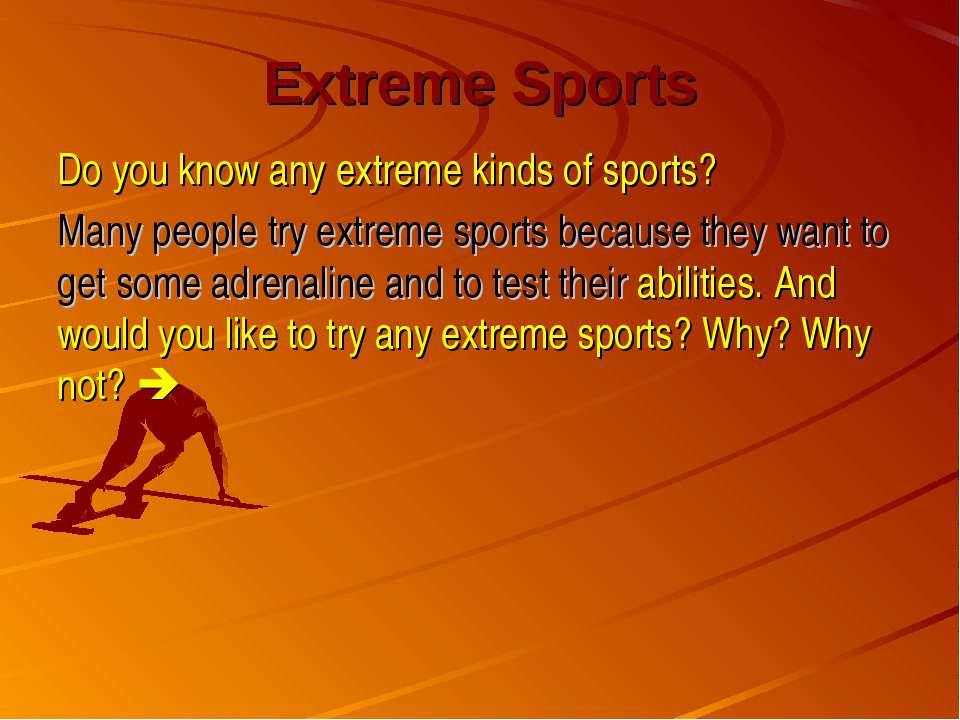 Extreme Sports

Do you know any extreme kinds of sports?

Many people try extreme sports because they want to get some adrenaline and to test their abilities. And would you like to try any extreme sports? Why? Why not? ➔